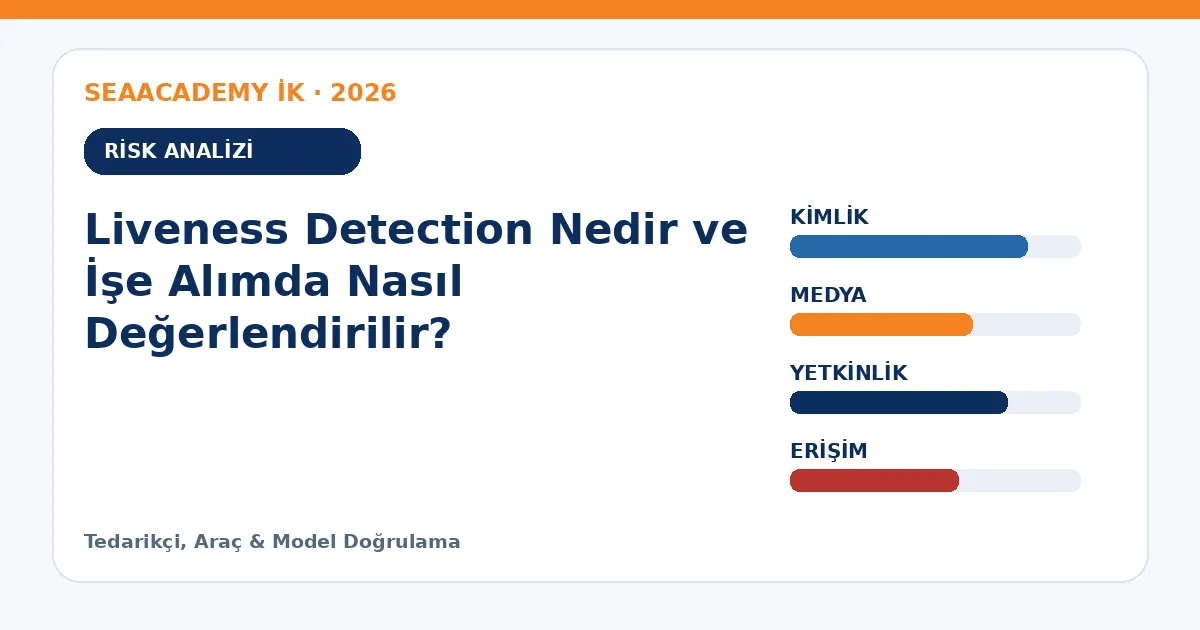 SEAACADEMY İK · 2026

RİSK ANALİZİ

Liveness Detection Nedir ve İşe Alımda Nasıl Değerlendirilir?

KİMLİK

MEDYA

YETKİNLİK

ERİŞİM

Tedarikçi, Araç & Model Doğrulama